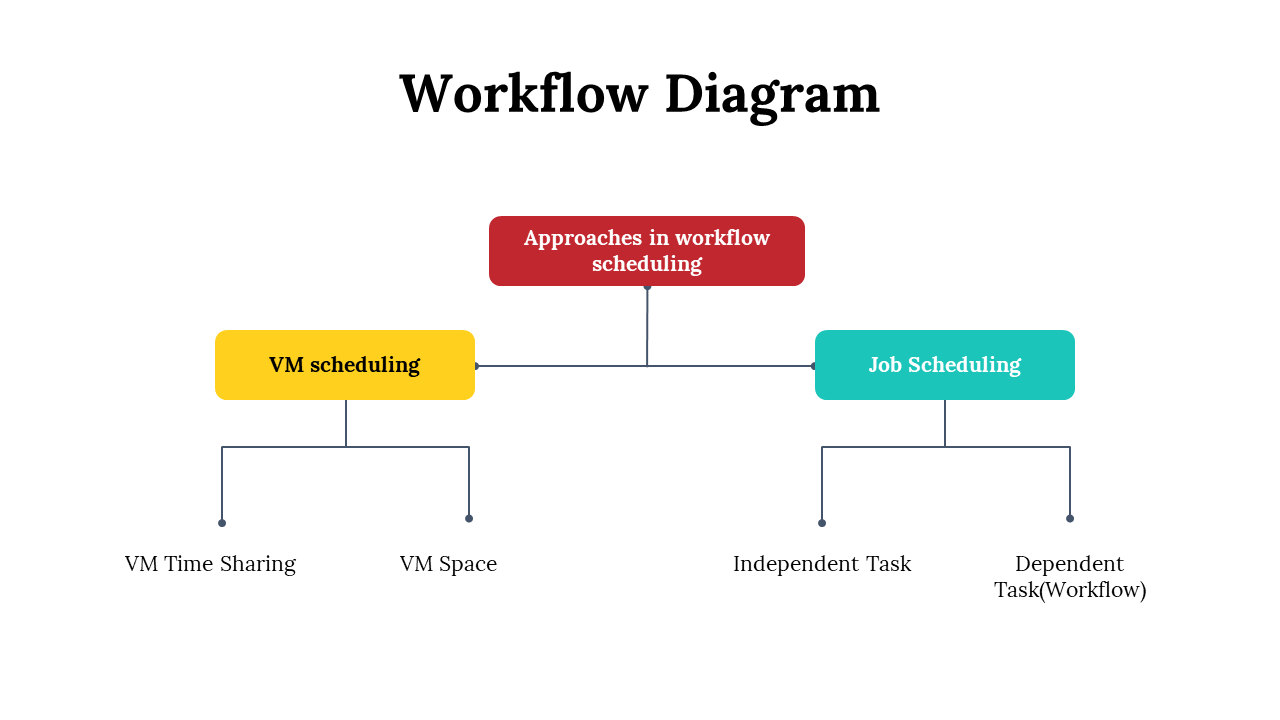 Workflow Diagram

Approaches in workflow scheduling

VM scheduling

Job Scheduling

VM Time Sharing

VM Space

Independent Task

Dependent Task(Workflow)